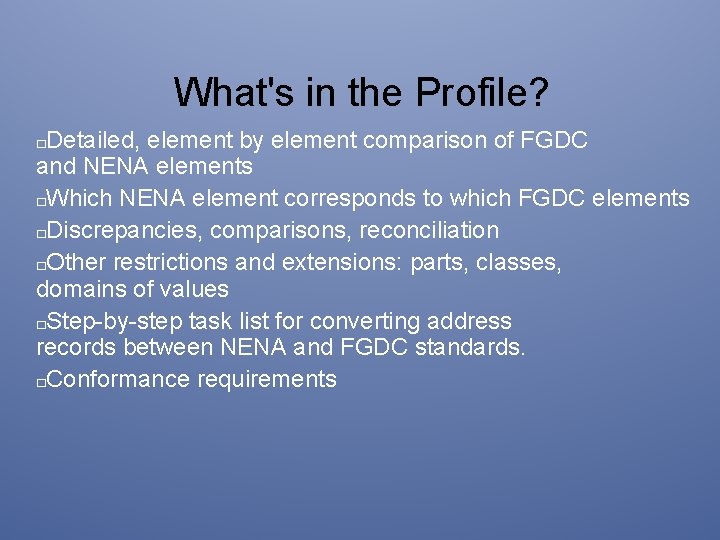 What's in the Profile?

□Detailed, element by element comparison of FGDC and NENA elements

□Which NENA element corresponds to which FGDC elements

□Discrepancies, comparisons, reconciliation

□Other restrictions and extensions: parts, classes, domains of values

□Step-by-step task list for converting address records between NENA and FGDC standards.

□Conformance requirements